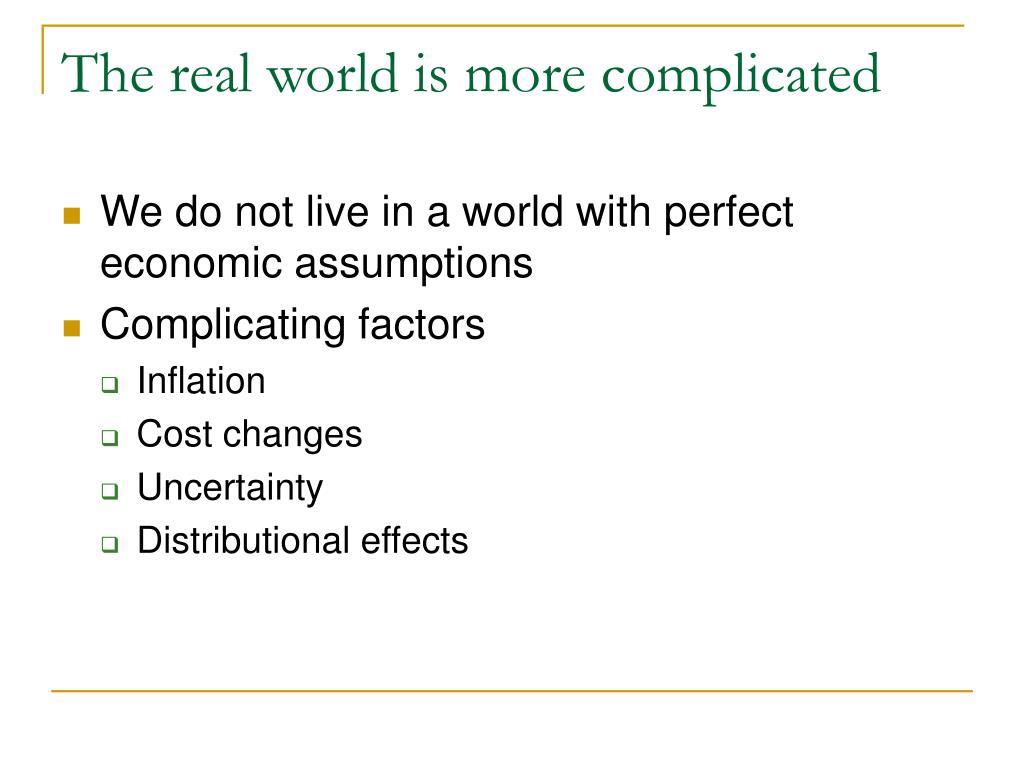 The real world is more complicated

We do not live in a world with perfect economic assumptions
Complicating factors
Inflation
Cost changes
Uncertainty
Distributional effects